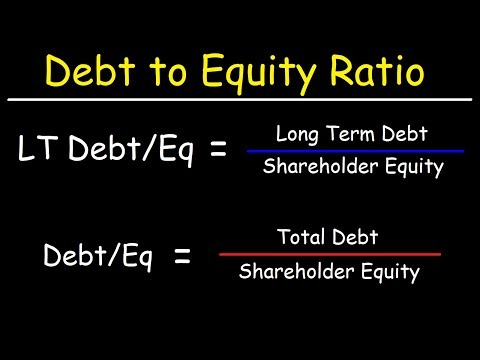 Debt to Equity Ratio

$\text{LT Debt/Eq} = \frac{\text{Long Term Debt}}{\text{Shareholder Equity}}$

$\text{Debt/Eq} = \frac{\text{Total Debt}}{\text{Shareholder Equity}}$